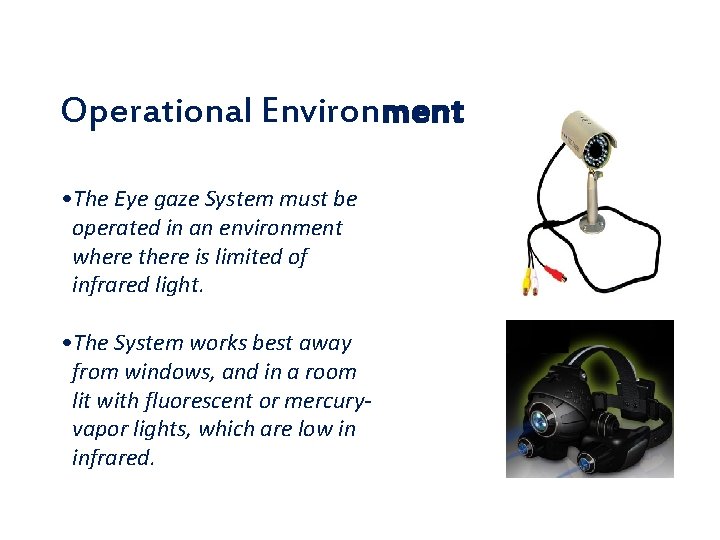 Operational Environment

•The Eye gaze System must be operated in an environment where there is limited of infrared light.

•The System works best away from windows, and in a room lit with fluorescent or mercury-vapor lights, which are low in infrared.